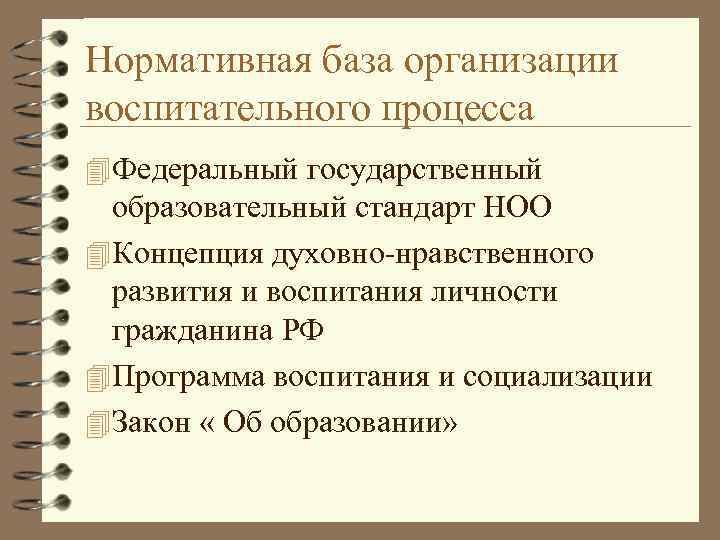 Нормативная база организации воспитательного процесса

Федеральный государственный образовательный стандарт НОО

Концепция духовно-нравственного развития и воспитания личности гражданина РФ

Программа воспитания и социализации

Закон « Об образовании»